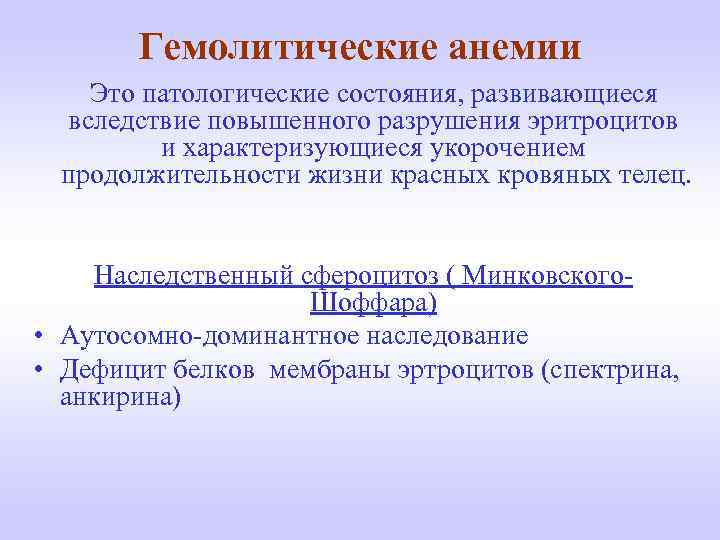 Гемолитические анемии

Это патологические состояния, развивающиеся вследствие повышенного разрушения эритроцитов и характеризующиеся укорочением продолжительности жизни красных кровяных телец.

Наследственный сфероцитоз ( Минковского-Шоффара)

• Аутосомно-доминантное наследование
• Дефицит белков мембраны эртроцитов (спектрина, анкирина)